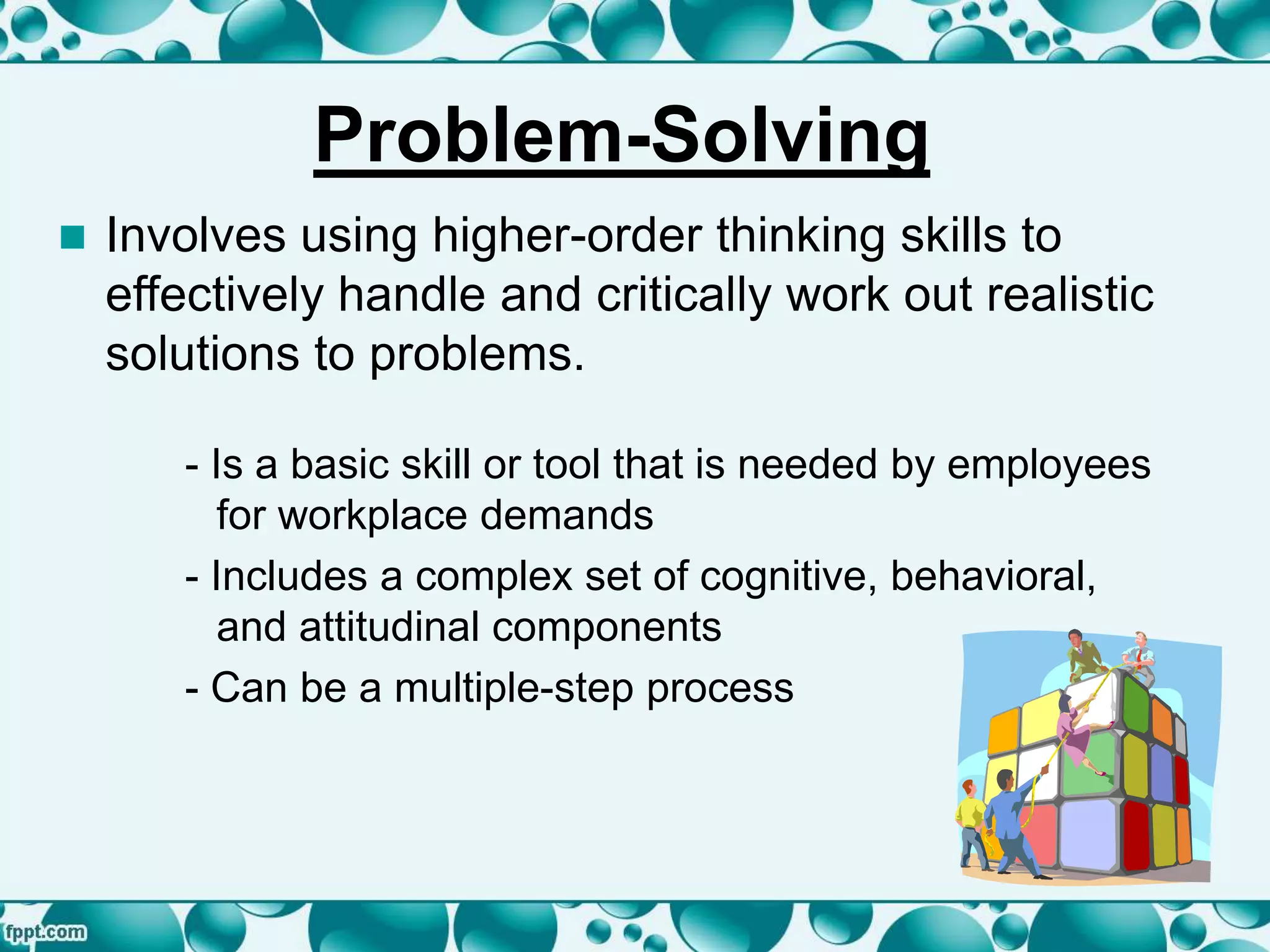 Problem-Solving

Involves using higher-order thinking skills to effectively handle and critically work out realistic solutions to problems.

- Is a basic skill or tool that is needed by employees for workplace demands

- Includes a complex set of cognitive, behavioral, and attitudinal components

- Can be a multiple-step process

fppt.com